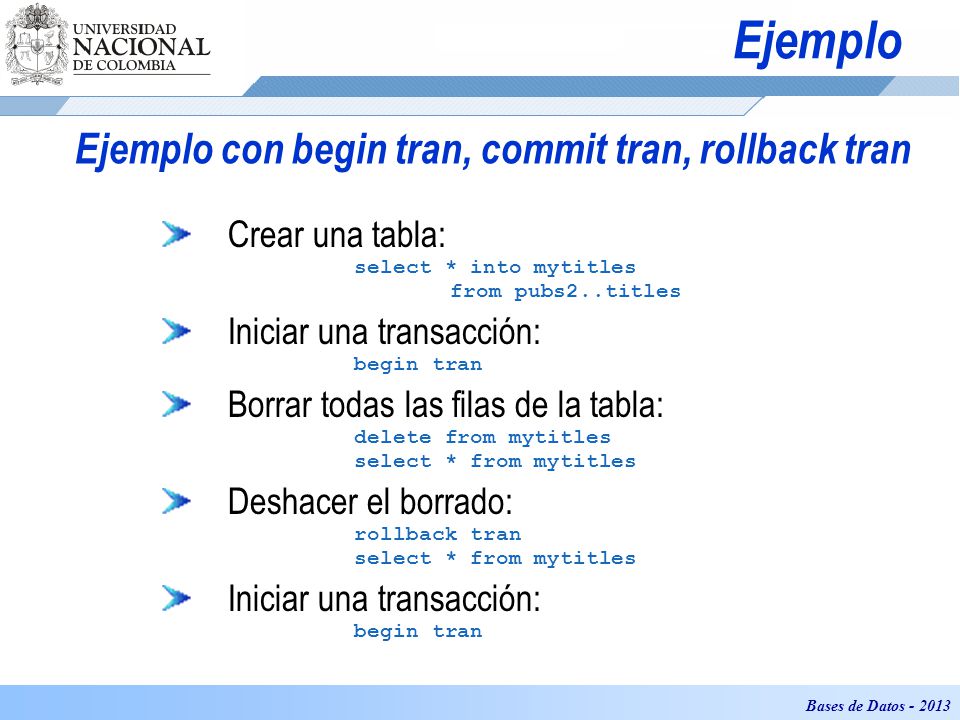 UNIVERSIDAD NACIONAL DE COLOMBIA

Ejemplo

Ejemplo con begin tran, commit tran, rollback tran

Crear una tabla:
select * into mytitles
from pubs2..titles

Iniciar una transacción:
begin tran

Borrar todas las filas de la tabla:
delete from mytitles
select * from mytitles

Deshacer el borrado:
rollback tran
select * from mytitles

Iniciar una transacción:
begin tran

Bases de Datos - 2013